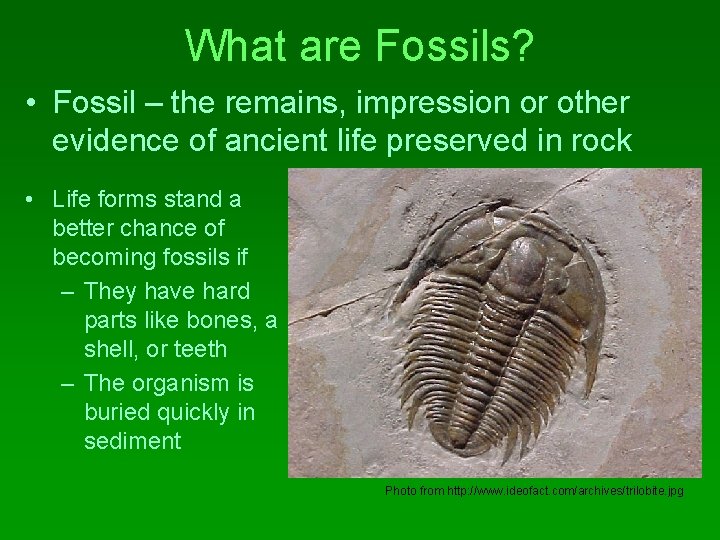 What are Fossils?

• Fossil – the remains, impression or other evidence of ancient life preserved in rock

• Life forms stand a better chance of becoming fossils if
– They have hard parts like bones, a shell, or teeth
– The organism is buried quickly in sediment

Photo from http://www.ideofact.com/archives/trilobite.jpg